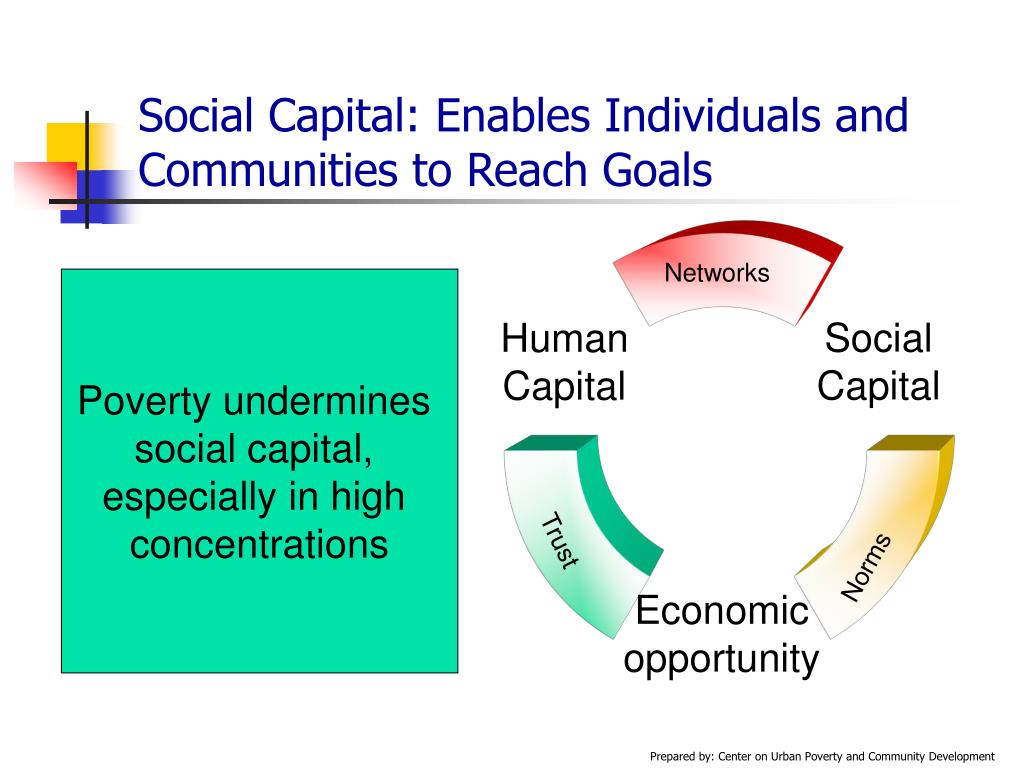 Social Capital: Enables Individuals and Communities to Reach Goals

Poverty undermines social capital, especially in high concentrations

Networks

Human Capital

Social Capital

Trust

Norms

Economic opportunity

Prepared by: Center on Urban Poverty and Community Development